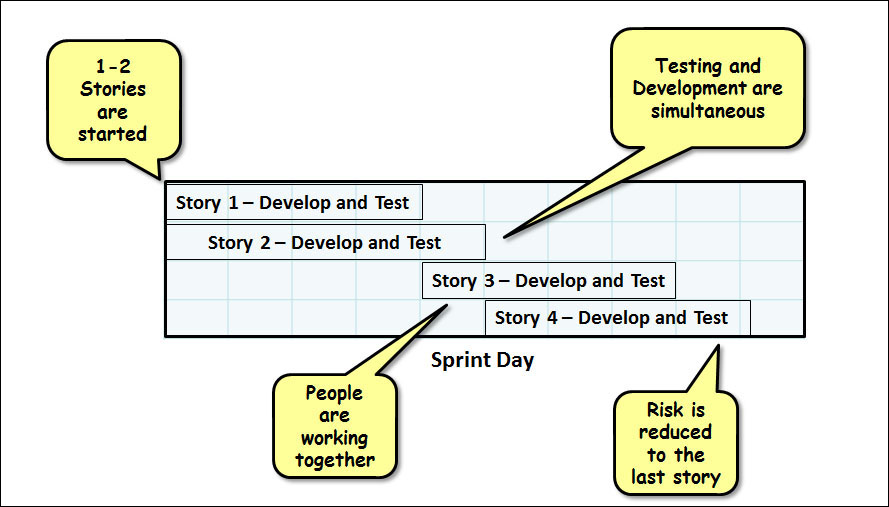 1-2 Stories are started

Testing and Development are simultaneous

Story 1 – Develop and Test

Story 2 – Develop and Test

Story 3 – Develop and Test

Story 4 – Develop and Test

Sprint Day

People are working together

Risk is reduced to the last story